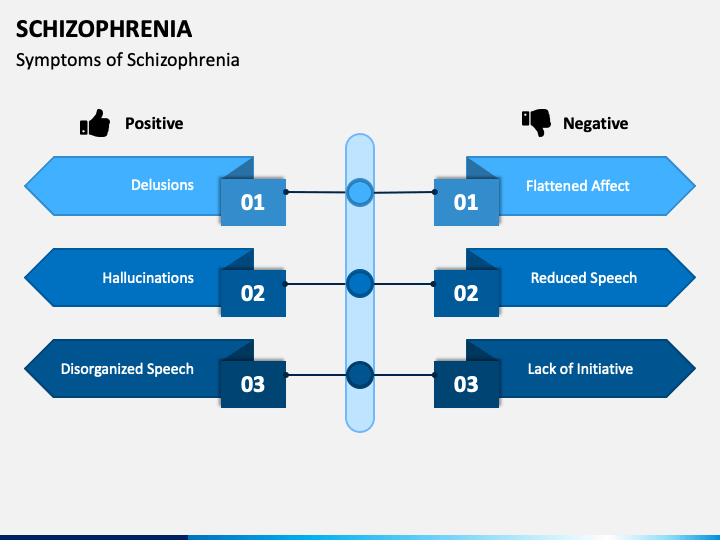 SCHIZOPHRENIA

Symptoms of Schizophrenia

Positive

Delusions 01

Hallucinations 02

Disorganized Speech 03

Negative

01 Flattened Affect

02 Reduced Speech

03 Lack of Initiative